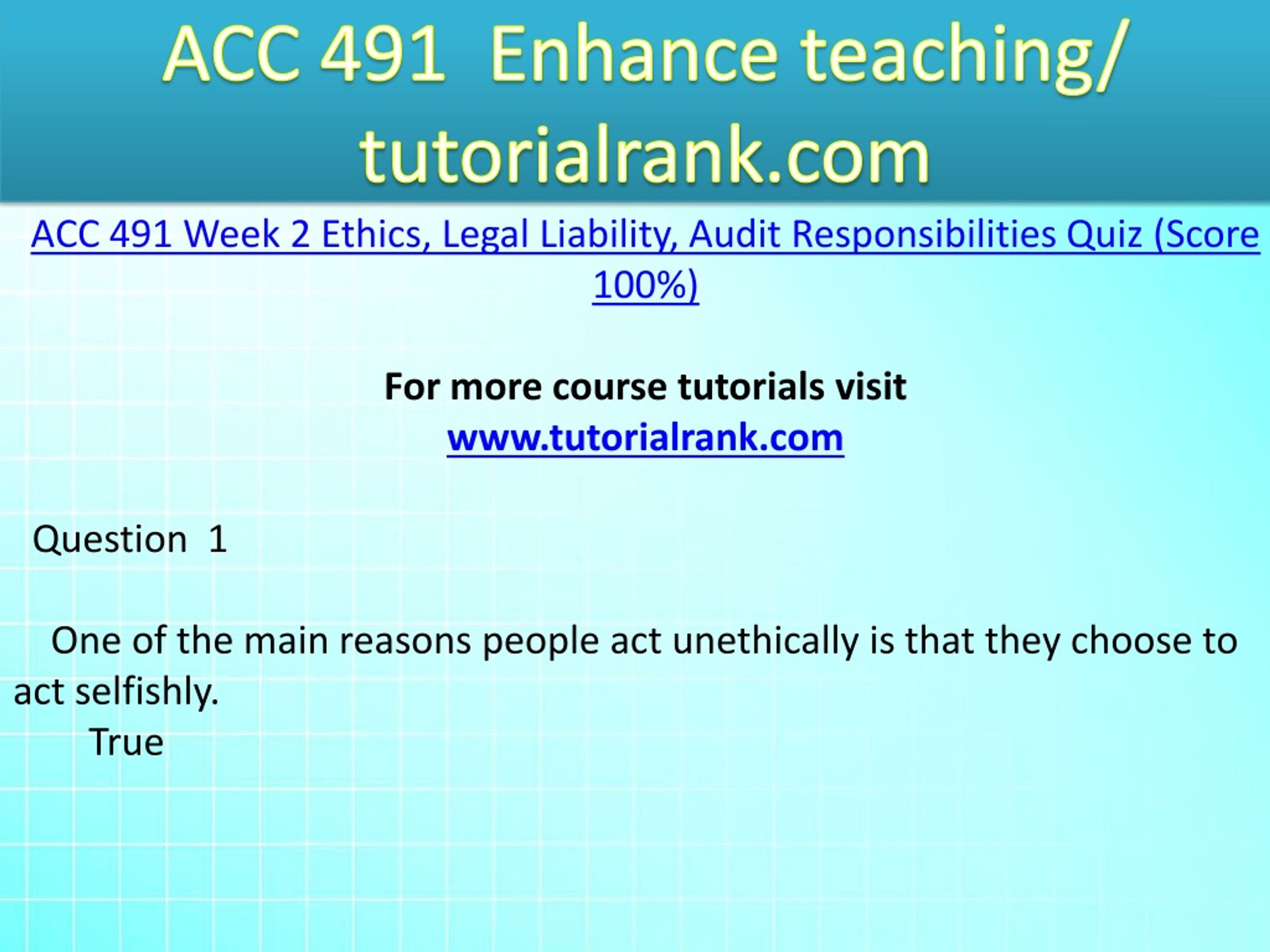 ACC 491 Enhance teaching/ tutorialrank.com

ACC 491 Week 2 Ethics, Legal Liability, Audit Responsibilities Quiz (Score 100%)

For more course tutorials visit
www.tutorialrank.com

Question 1

One of the main reasons people act unethically is that they choose to act selfishly.
True